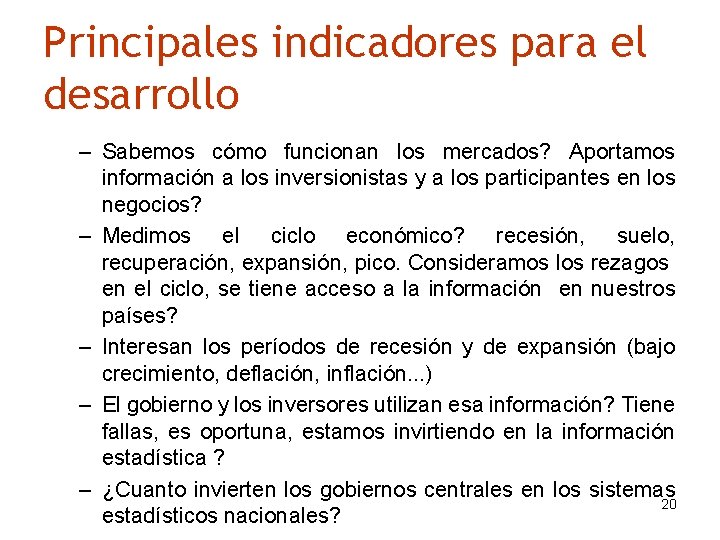 Principales indicadores para el desarrollo

– Sabemos cómo funcionan los mercados? Aportamos información a los inversionistas y a los participantes en los negocios?

– Medimos el ciclo económico? recesión, suelo, recuperación, expansión, pico. Consideramos los rezagos en el ciclo, se tiene acceso a la información en nuestros países?

– Interesan los períodos de recesión y de expansión (bajo crecimiento, deflación, inflación...)

– El gobierno y los inversores utilizan esa información? Tiene fallas, es oportuna, estamos invirtiendo en la información estadística ?

– ¿Cuanto invierten los gobiernos centrales en los sistemas estadísticos nacionales?

20